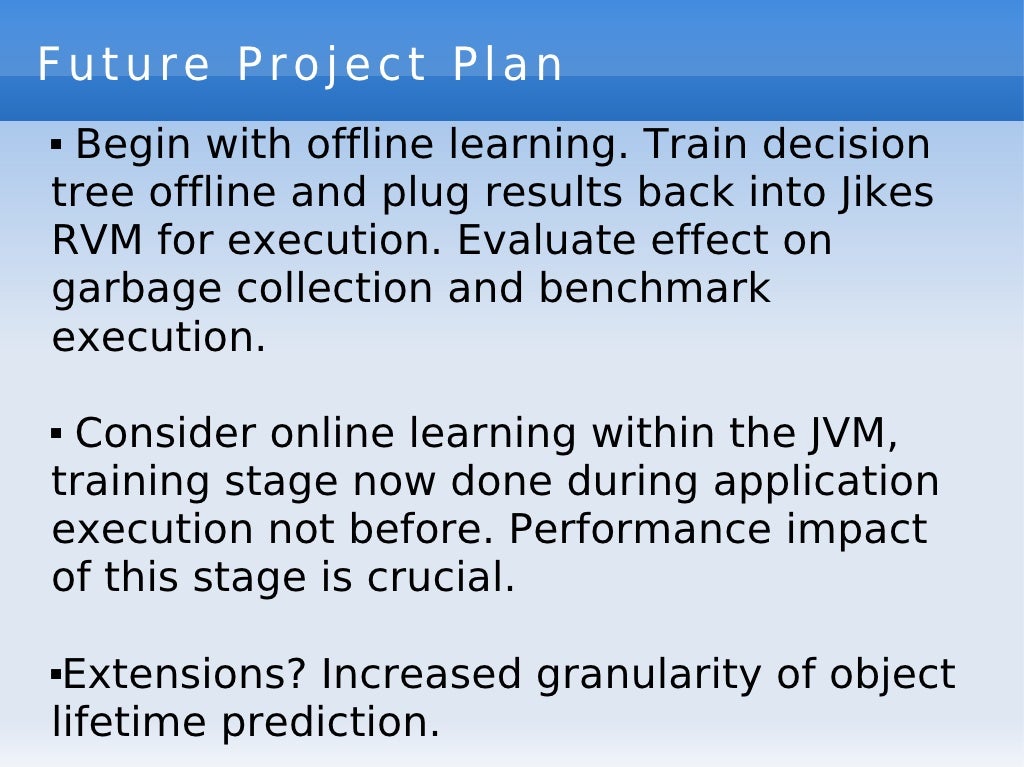 Future Project Plan

▪ Begin with offline learning. Train decision tree offline and plug results back into Jikes RVM for execution. Evaluate effect on garbage collection and benchmark execution.

▪ Consider online learning within the JVM, training stage now done during application execution not before. Performance impact of this stage is crucial.

▪Extensions? Increased granularity of object lifetime prediction.